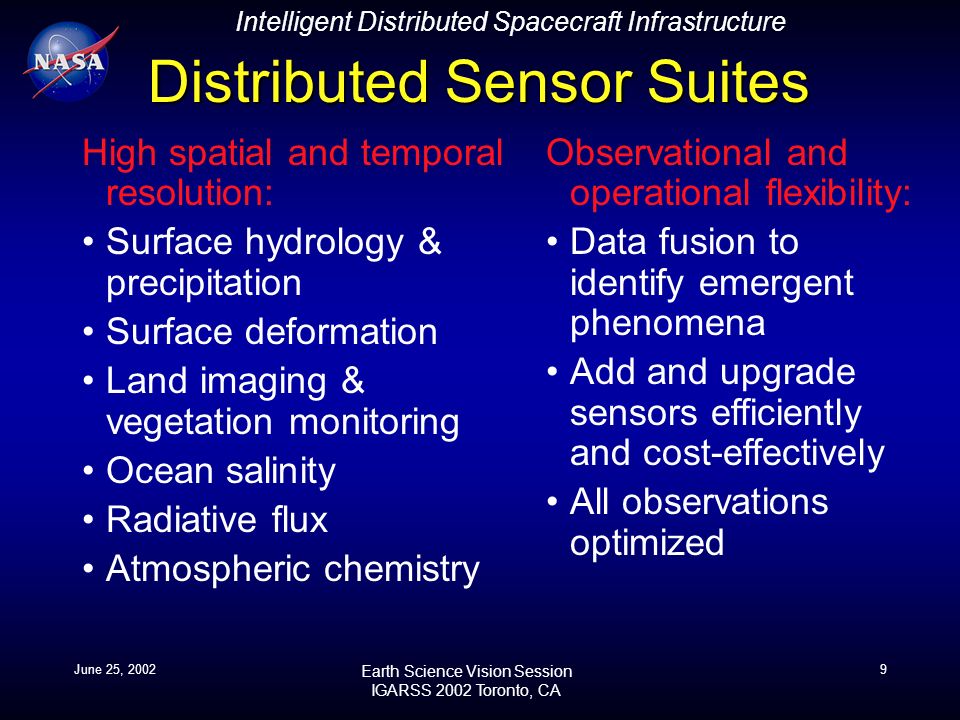 NASA

Intelligent Distributed Spacecraft Infrastructure

Distributed Sensor Suites

High spatial and temporal resolution:
• Surface hydrology & precipitation
• Surface deformation
• Land imaging & vegetation monitoring
• Ocean salinity
• Radiative flux
• Atmospheric chemistry

Observational and operational flexibility:
• Data fusion to identify emergent phenomena
• Add and upgrade sensors efficiently and cost-effectively
• All observations optimized

June 25, 2002

Earth Science Vision Session
IGARSS 2002 Toronto, CA

9